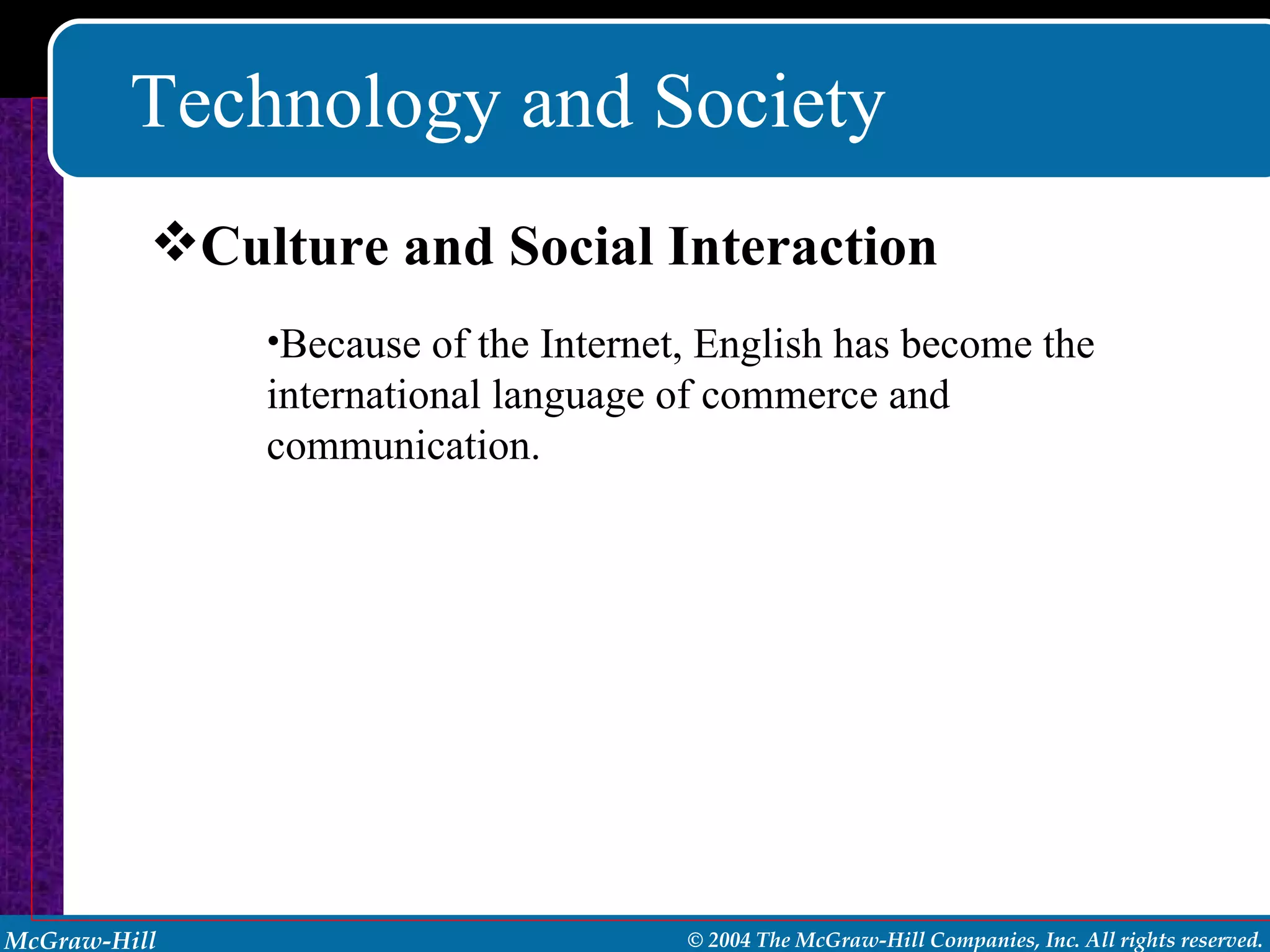 Technology and Society

❖Culture and Social Interaction

•Because of the Internet, English has become the international language of commerce and communication.

McGraw-Hill

© 2004 The McGraw-Hill Companies, Inc. All rights reserved.